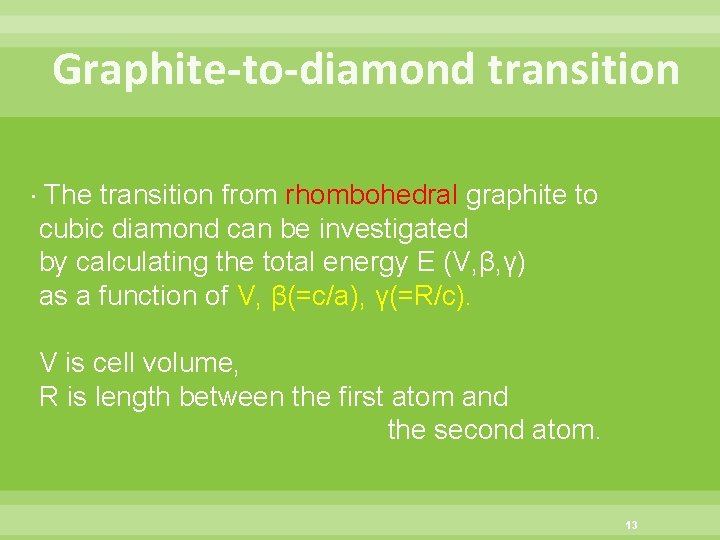 Graphite-to-diamond transition

· The transition from rhombohedral graphite to cubic diamond can be investigated by calculating the total energy E (V,β,γ) as a function of V, β(=c/a), γ(=R/c).

V is cell volume,
R is length between the first atom and the second atom.

13